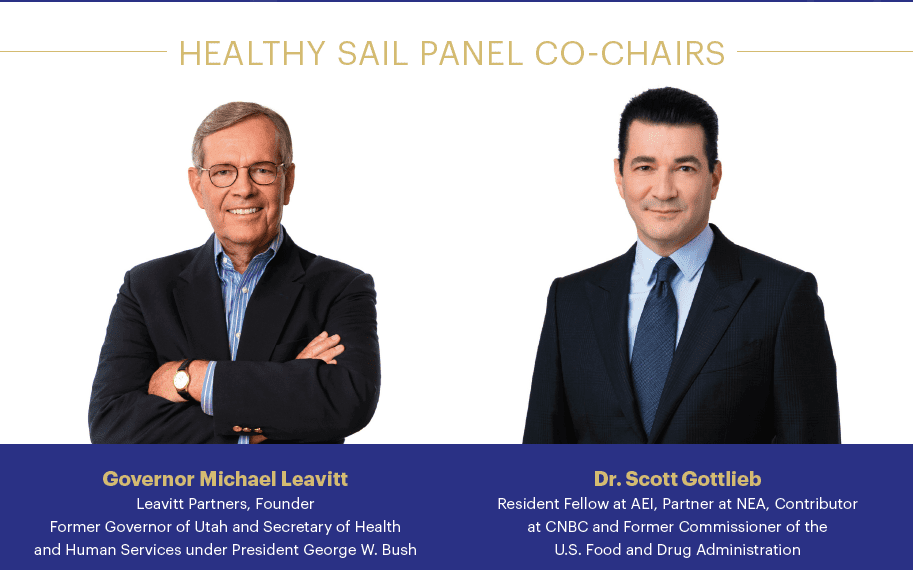 HEALTHY SAIL PANEL CO-CHAIRS

Governor Michael Leavitt
Leavitt Partners, Founder
Former Governor of Utah and Secretary of Health and Human Services under President George W. Bush

Dr. Scott Gottlieb
Resident Fellow at AEI, Partner at NEA, Contributor at CNBC and Former Commissioner of the U.S. Food and Drug Administration